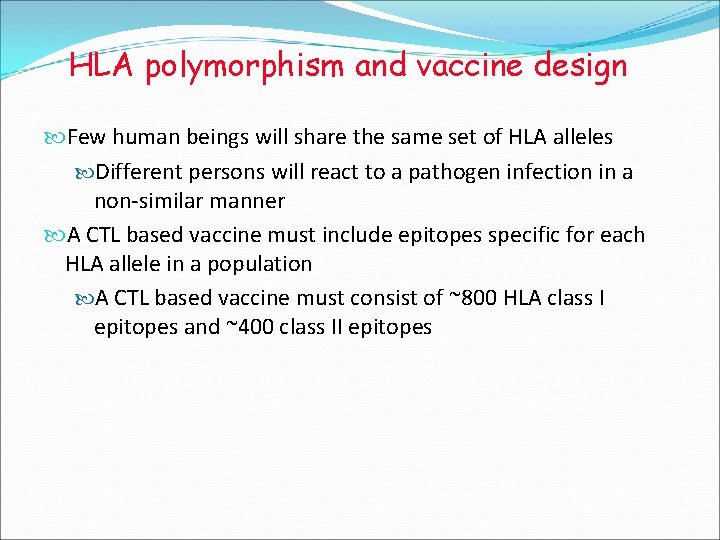 HLA polymorphism and vaccine design

Few human beings will share the same set of HLA alleles

Different persons will react to a pathogen infection in a non-similar manner

A CTL based vaccine must include epitopes specific for each HLA allele in a population

A CTL based vaccine must consist of ~800 HLA class I epitopes and ~400 class II epitopes